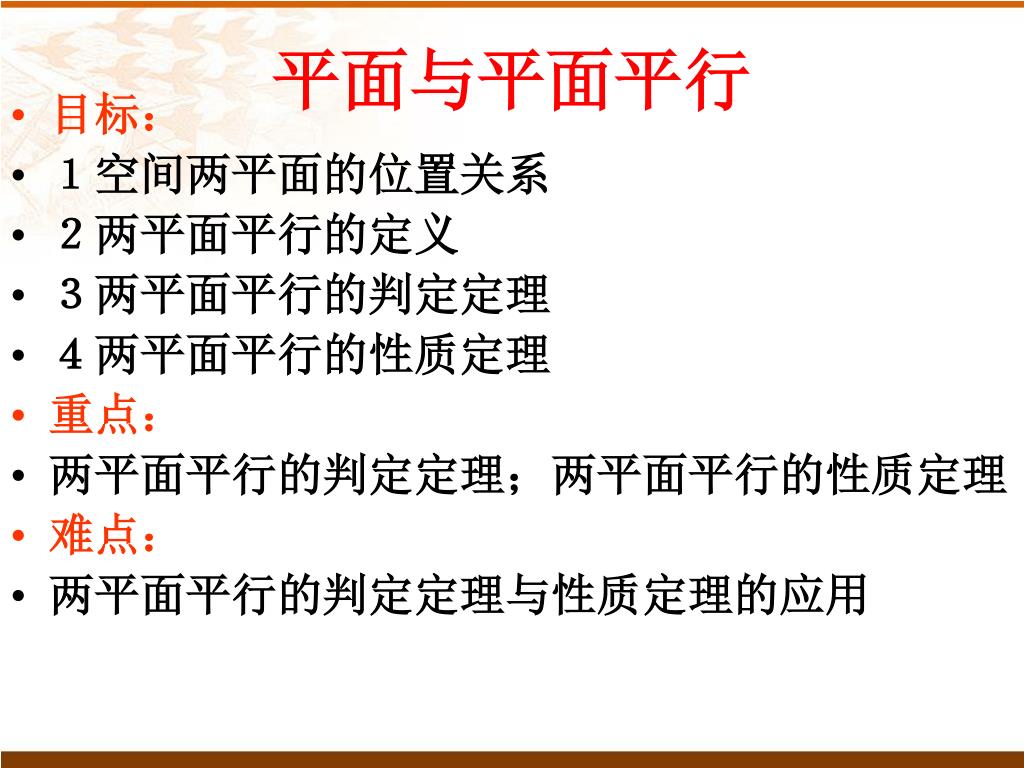 平面与平面平行

• 目标：
• 1 空间两平面的位置关系
• 2 两平面平行的定义
• 3 两平面平行的判定定理
• 4 两平面平行的性质定理
• 重点：
• 两平面平行的判定定理；两平面平行的性质定理
• 难点：
• 两平面平行的判定定理与性质定理的应用